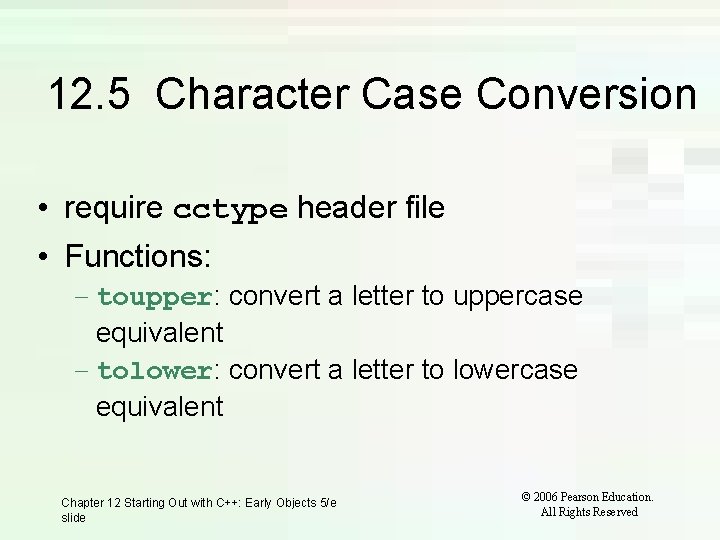 12.5 Character Case Conversion

• require cctype header file
• Functions:
– toupper: convert a letter to uppercase equivalent
– tolower: convert a letter to lowercase equivalent

Chapter 12 Starting Out with C++: Early Objects 5/e slide

© 2006 Pearson Education. All Rights Reserved